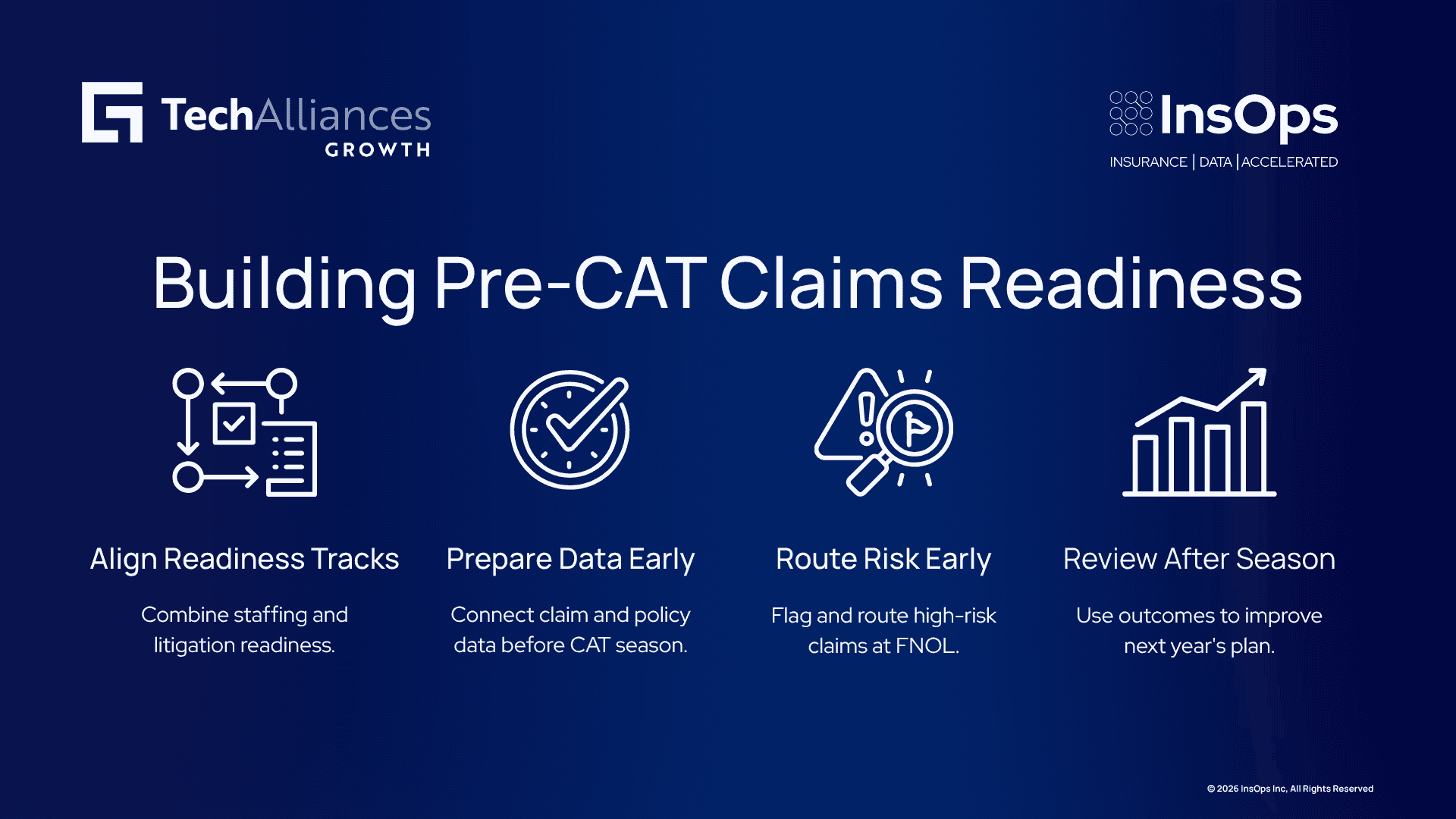 TechAlliances
GROWTH

InsOps
INSURANCE | DATA | ACCELERATED

Building Pre-CAT Claims Readiness

Align Readiness Tracks

Combine staffing and litigation readiness.

Prepare Data Early

Connect claim and policy data before CAT season.

Route Risk Early

Flag and route high-risk claims at FNOL.

Review After Season

Use outcomes to improve next year's plan.

© 2026 InsOps Inc, All Rights Reserved